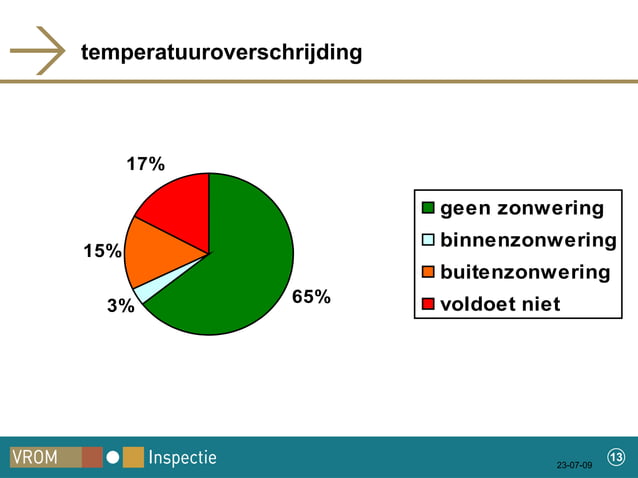 temperatuuroverschrijding

17%

15%

3%

65%

geen zonwering
binnenzonwering
buitenzonwering
voldoet niet

VROM Inspectie

23-07-09

13